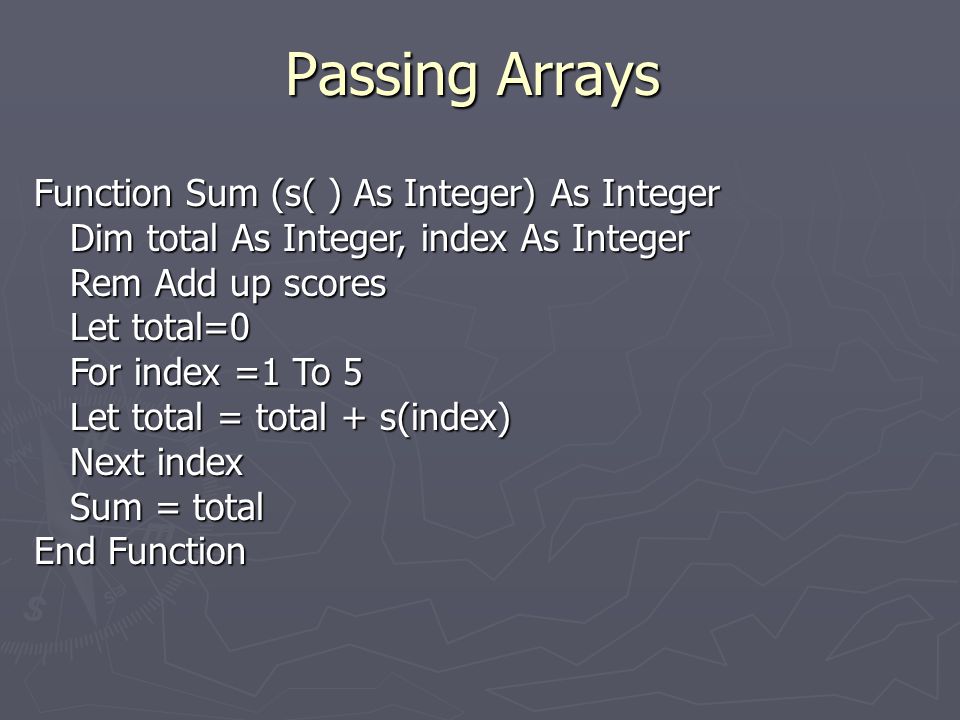 Passing Arrays

Function Sum (s( ) As Integer) As Integer
Dim total As Integer, index As Integer
Rem Add up scores
Let total=0
For index =1 To 5
Let total = total + s(index)
Next index
Sum = total
End Function